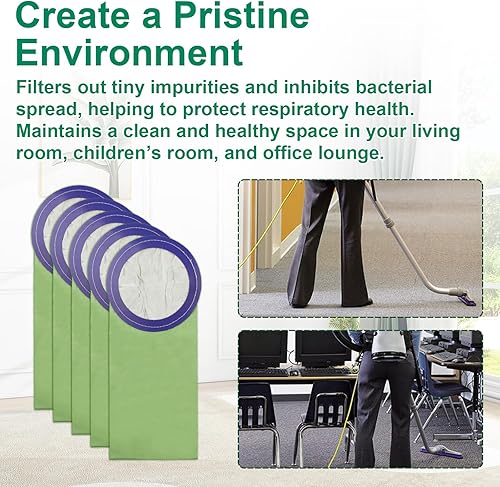 Create a Pristine Environment

Filters out tiny impurities and inhibits bacterial spread, helping to protect respiratory health. Maintains a clean and healthy space in your living room, children's room, and office lounge.